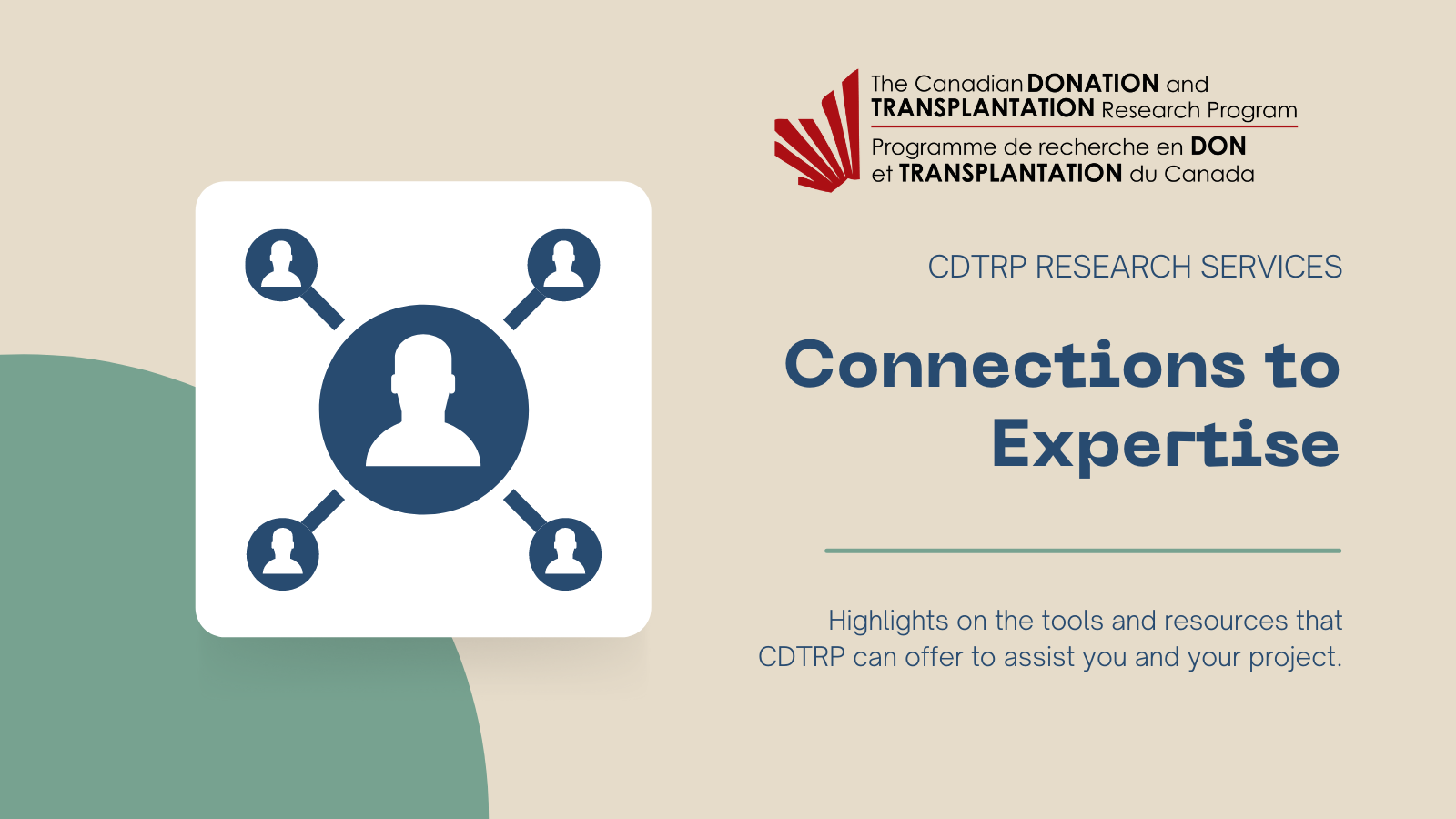 The Canadian DONATION and TRANSPLANTATION Research Program

Programme de recherche en DON et TRANSPLANTATION du Canada

CDTRP RESEARCH SERVICES

Connections to Expertise

Highlights on the tools and resources that CDTRP can offer to assist you and your project.